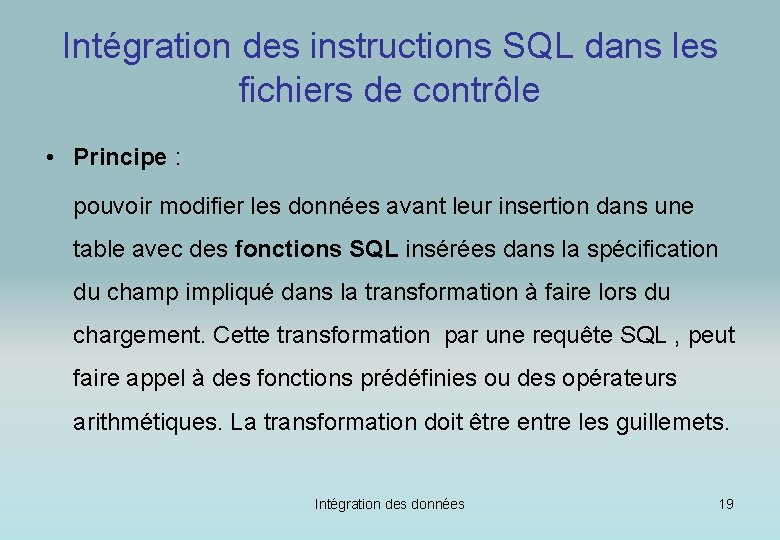 Intégration des instructions SQL dans les fichiers de contrôle

• Principe :

pouvoir modifier les données avant leur insertion dans une table avec des fonctions SQL insérées dans la spécification du champ impliqué dans la transformation à faire lors du chargement. Cette transformation par une requête SQL , peut faire appel à des fonctions prédéfinies ou des opérateurs arithmétiques. La transformation doit être entre les guillemets.

Intégration des données

19